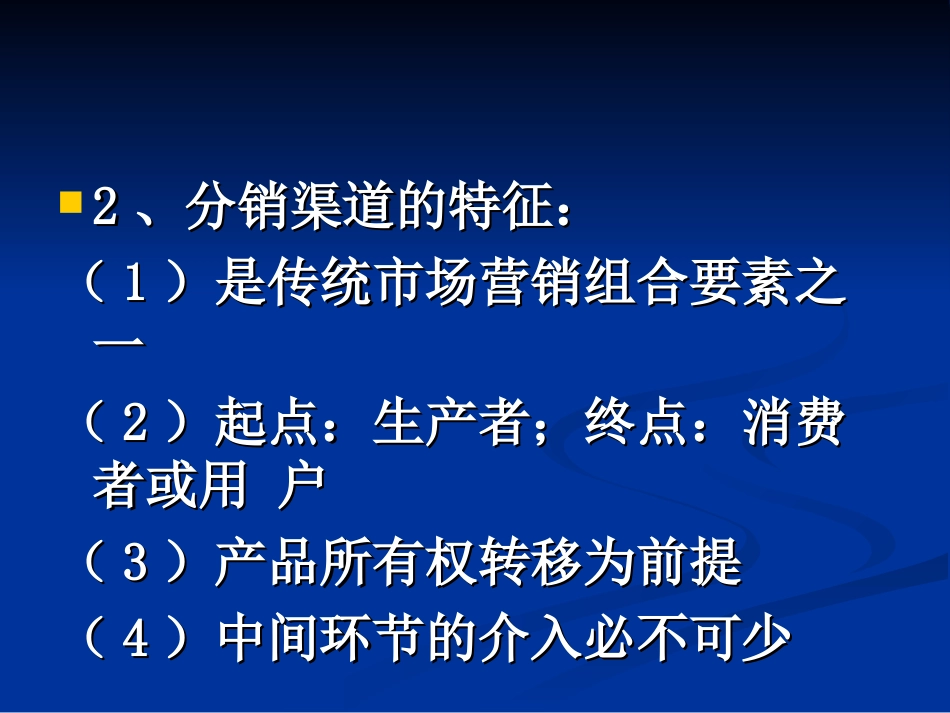 2、分销渠道的特征：
（1）是传统市场营销组合要素之一
（2）起点：生产者；终点：消费者或用 户
（3）产品所有权转移为前提
（4）中间环节的介入必不可少